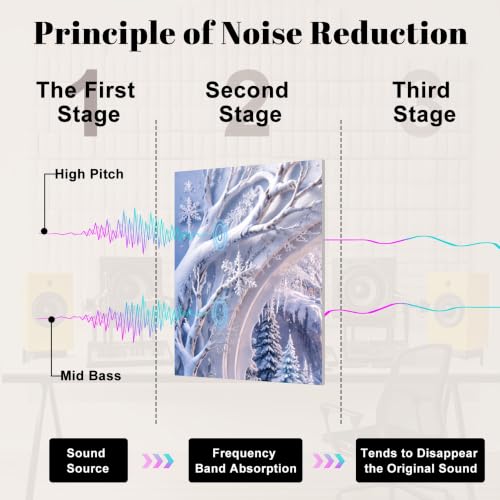 Principle of Noise Reduction

1 The First Stage

2 Second Stage

3 Third Stage

High Pitch

Mid Bass

Sound Source

Frequency Band Absorption

Tends to Disappear the Original Sound